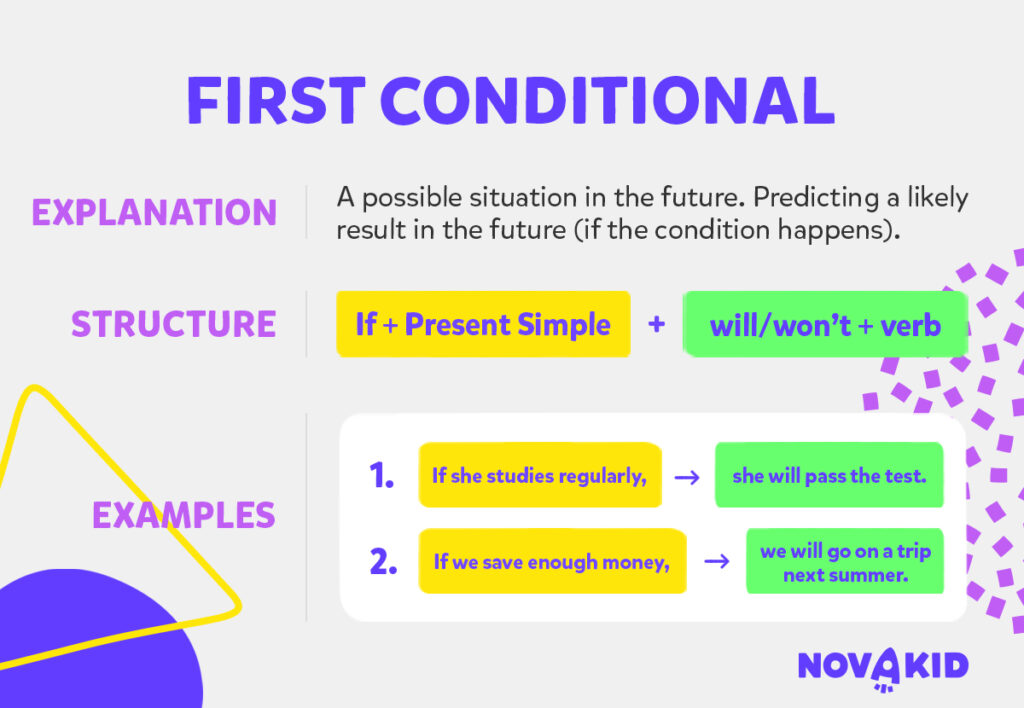 FIRST CONDITIONAL

EXPLANATION

A possible situation in the future. Predicting a likely result in the future (if the condition happens).

STRUCTURE

If + Present Simple + will/won't + verb

EXAMPLES

1. If she studies regularly, → she will pass the test.

2. If we save enough money, → we will go on a trip next summer.

NOVAKID